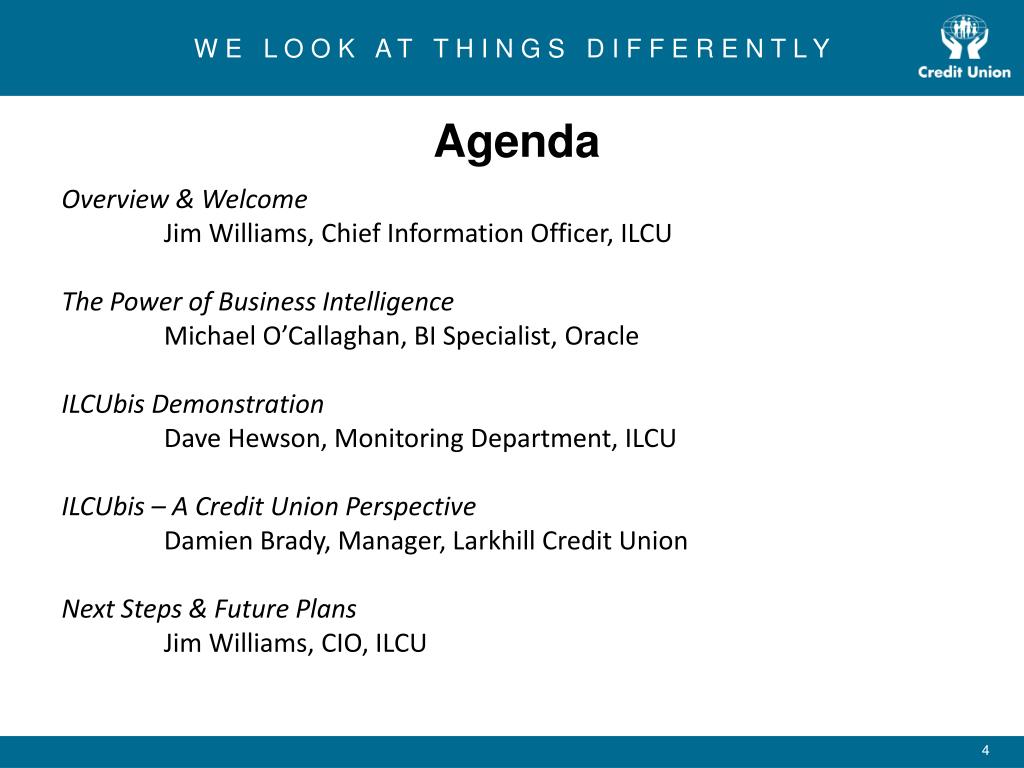 WE LOOK AT THINGS DIFFERENTLY

Credit Union

Agenda

Overview & Welcome
Jim Williams, Chief Information Officer, ILCU

The Power of Business Intelligence
Michael O’Callaghan, BI Specialist, Oracle

ILCUbis Demonstration
Dave Hewson, Monitoring Department, ILCU

ILCUbis – A Credit Union Perspective
Damien Brady, Manager, Larkhill Credit Union

Next Steps & Future Plans
Jim Williams, CIO, ILCU

4